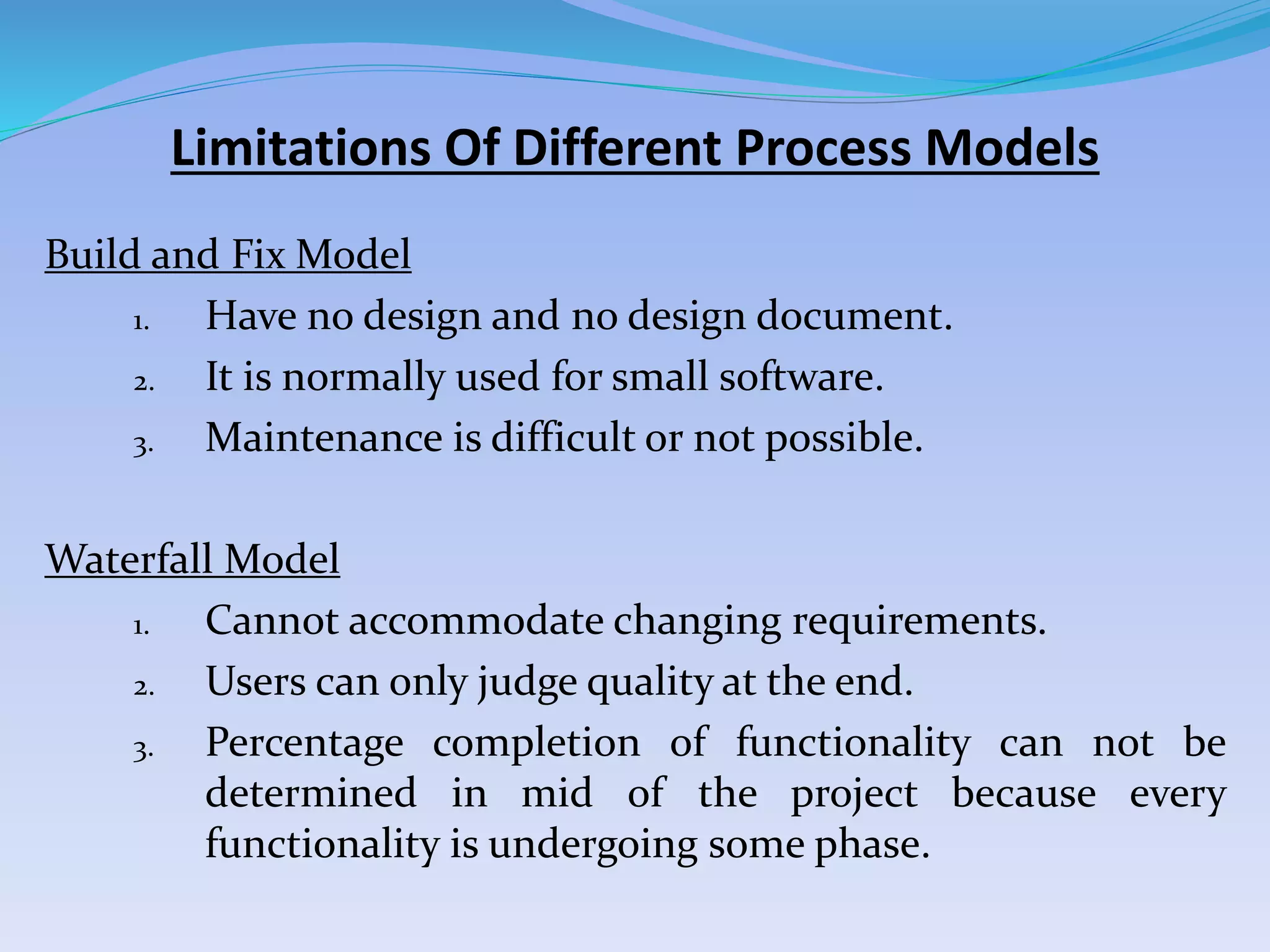 Limitations Of Different Process Models

Build and Fix Model

1. Have no design and no design document.
2. It is normally used for small software.
3. Maintenance is difficult or not possible.

Waterfall Model

1. Cannot accommodate changing requirements.
2. Users can only judge quality at the end.
3. Percentage completion of functionality can not be determined in mid of the project because every functionality is undergoing some phase.